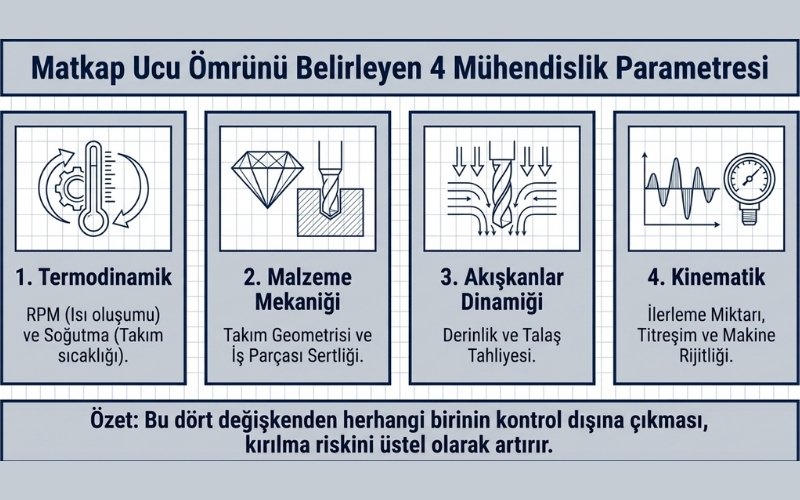 Matkap Ucu Ömrünü Belirleyen 4 Mühendislik Parametresi

1. Termodinamik

RPM (Isı oluşumu) ve Soğutma (Takım sıcaklığı).

2. Malzeme Mekaniği

Takım Geometrisi ve İş Parçası Sertliği.

3. Akışkanlar Dinamiği

Derinlik ve Talaş Tahliyesi.

4. Kinematik

İlerleme Miktarı, Titreşim ve Makine Rijitliği.

Özet: Bu dört değişkenden herhangi birinin kontrol dışına çıkması, kırılma riskini üstel olarak artırır.